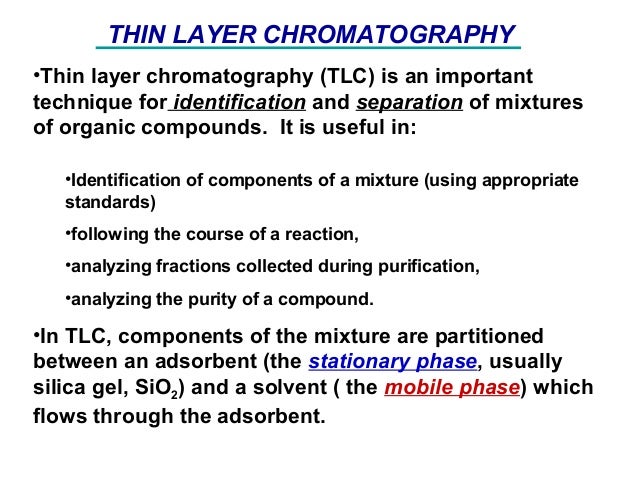 THIN LAYER CHROMATOGRAPHY

•Thin layer chromatography (TLC) is an important technique for identification and separation of mixtures of organic compounds. It is useful in:

•Identification of components of a mixture (using appropriate standards)

•following the course of a reaction,

•analyzing fractions collected during purification,

•analyzing the purity of a compound.

•In TLC, components of the mixture are partitioned between an adsorbent (the stationary phase, usually silica gel, $SiO_2$) and a solvent ( the mobile phase) which flows through the adsorbent.